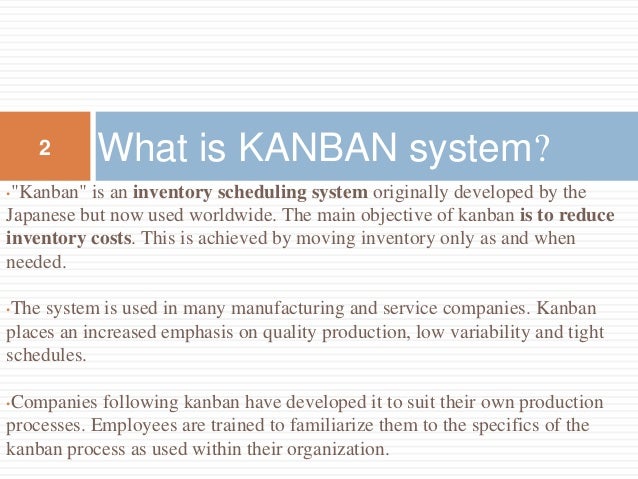 2

What is KANBAN system?

•"Kanban" is an inventory scheduling system originally developed by the Japanese but now used worldwide. The main objective of kanban is to reduce inventory costs. This is achieved by moving inventory only as and when needed.

•The system is used in many manufacturing and service companies. Kanban places an increased emphasis on quality production, low variability and tight schedules.

•Companies following kanban have developed it to suit their own production processes. Employees are trained to familiarize them to the specifics of the kanban process as used within their organization.